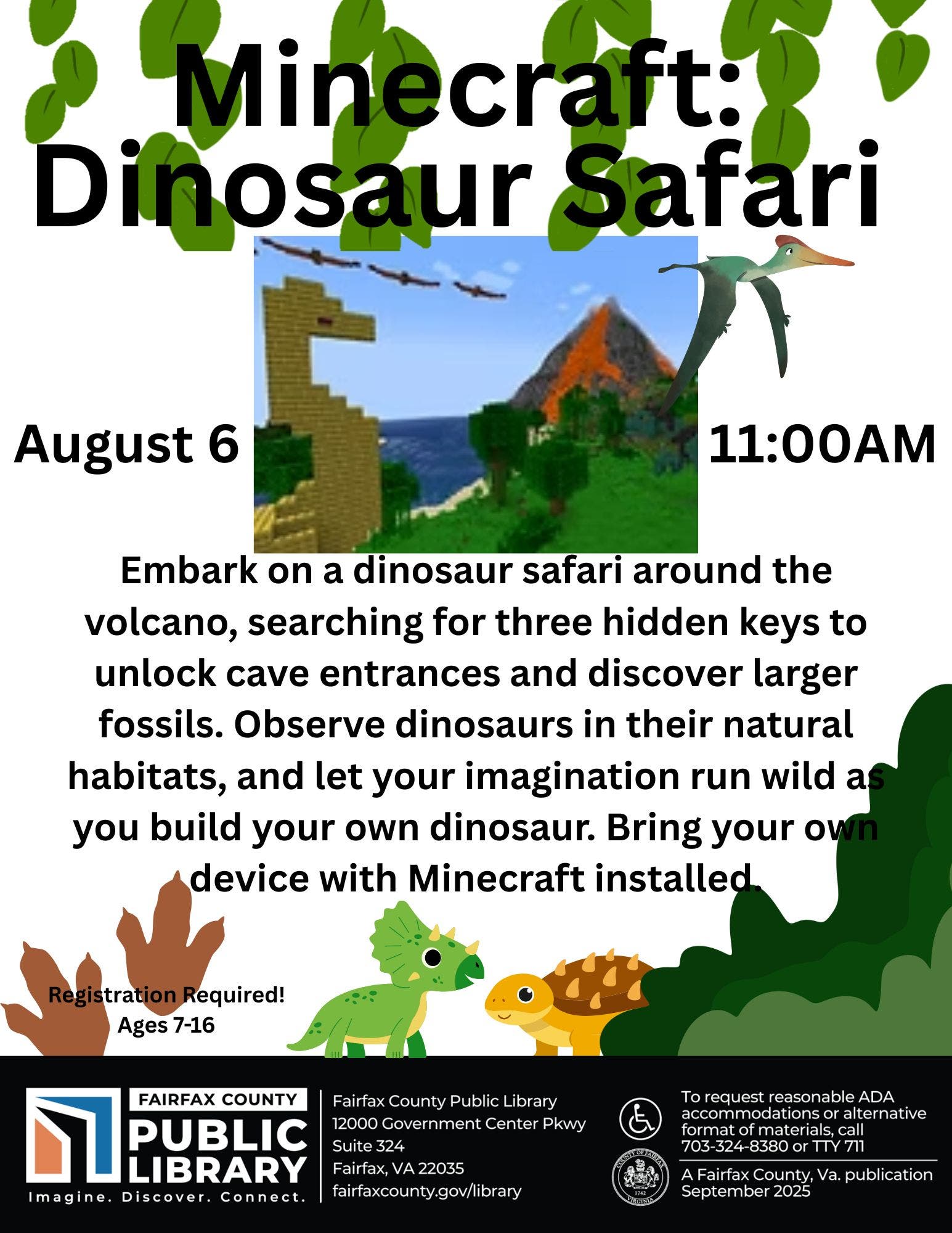 Minecraft: Dinosaur Safari

August 6

11:00AM

Embark on a dinosaur safari around the volcano, searching for three hidden keys to unlock cave entrances and discover larger fossils. Observe dinosaurs in their natural habitats, and let your imagination run wild as you build your own dinosaur. Bring your own device with Minecraft installed.

Registration Required!
Ages 7-16

FAIRFAX COUNTY
PUBLIC
LIBRARY
Imagine. Discover. Connect.

Fairfax County Public Library
12000 Government Center Pkwy
Suite 324
Fairfax, VA 22035
fairfaxcounty.gov/library

To request reasonable ADA accommodations or alternative format of materials, call 703-324-8380 or TTY 711

COUNTY OF FAIRFAX
1742
VIRGINIA

A Fairfax County, Va. publication
September 2025